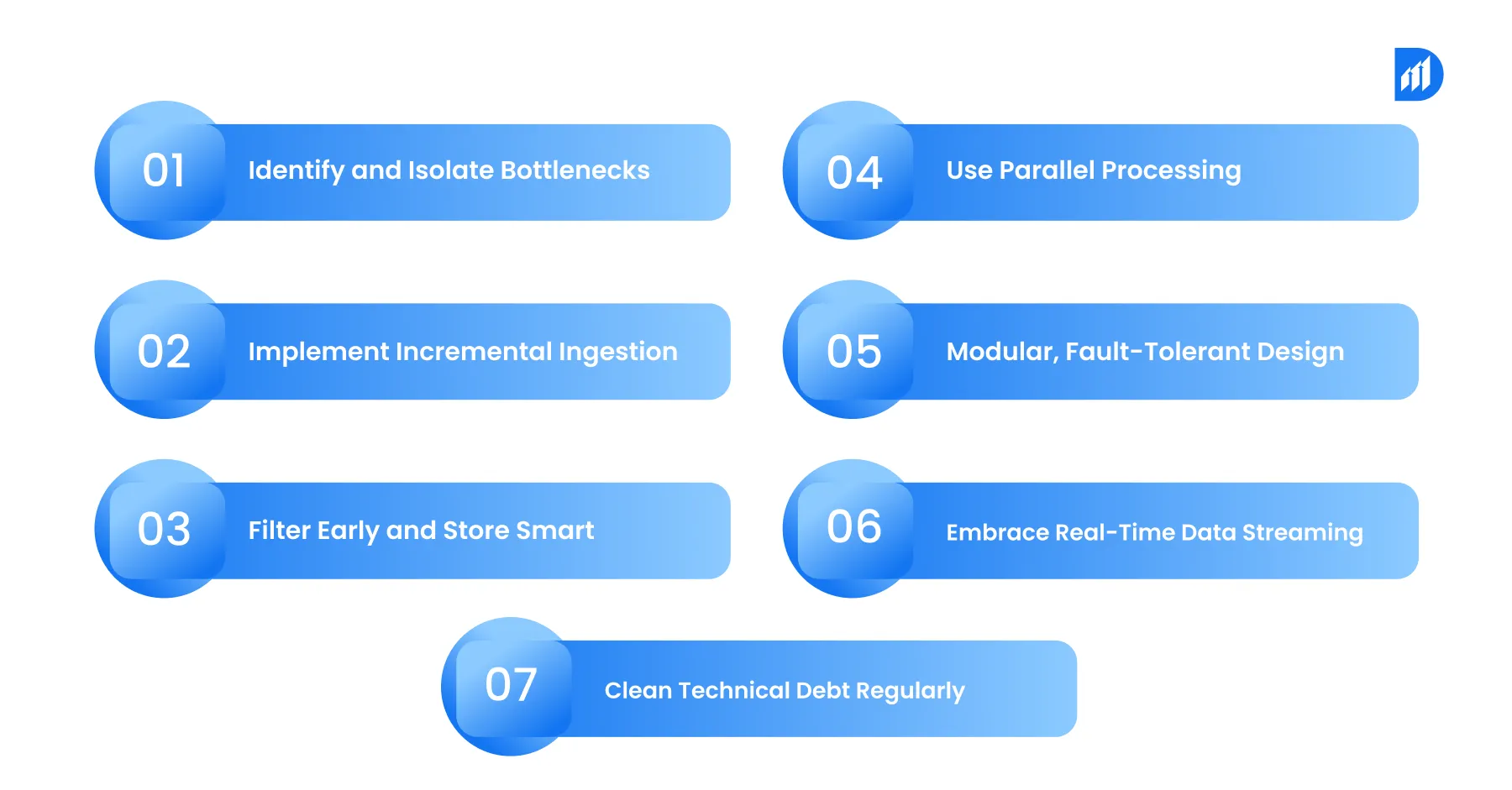 01 Identify and Isolate Bottlenecks

02 Implement Incremental Ingestion

03 Filter Early and Store Smart

04 Use Parallel Processing

05 Modular, Fault-Tolerant Design

06 Embrace Real-Time Data Streaming

07 Clean Technical Debt Regularly